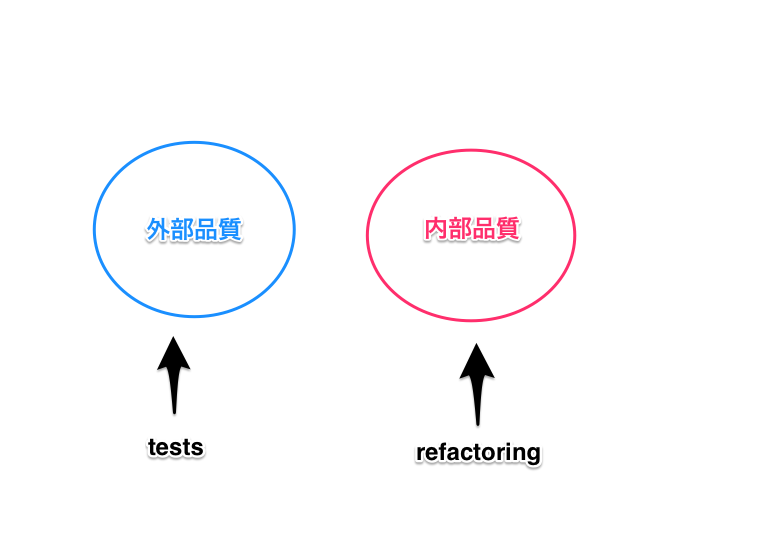 外部品質

内部品質

tests

refactoring